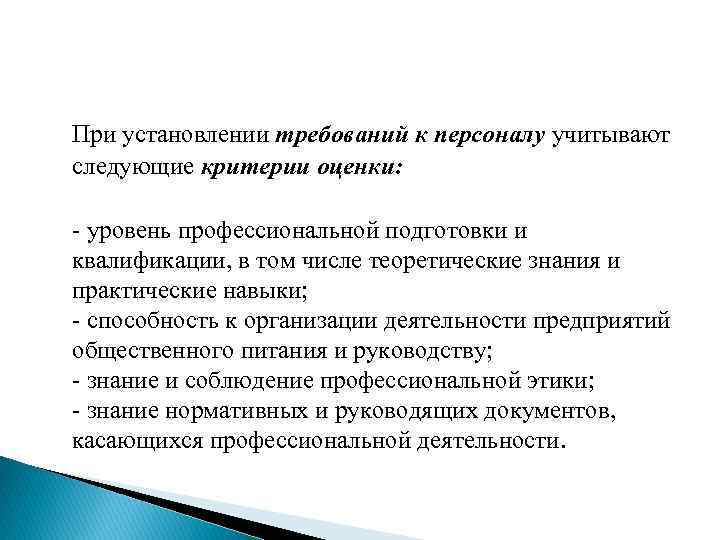 При установлении требований к персоналу учитывают следующие критерии оценки:

- уровень профессиональной подготовки и квалификации, в том числе теоретические знания и практические навыки;
- способность к организации деятельности предприятий общественного питания и руководству;
- знание и соблюдение профессиональной этики;
- знание нормативных и руководящих документов, касающихся профессиональной деятельности.